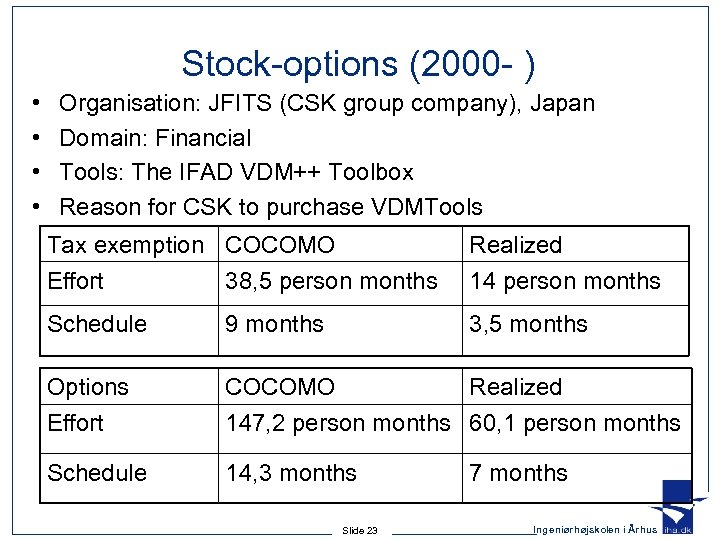 Stock-options (2000- )

• Organisation: JFITS (CSK group company), Japan
• Domain: Financial
• Tools: The IFAD VDM++ Toolbox
• Reason for CSK to purchase VDMTools

| Tax exemption | COCOMO | Realized |
|---|---|---|
| Effort | 38,5 person months | 14 person months |
| Schedule | 9 months | 3,5 months |

| Options | COCOMO | Realized |
|---|---|---|
| Effort | 147,2 person months | 60,1 person months |
| Schedule | 14,3 months | 7 months |

Slide 23

Ingeniørhøjskolen i Århus iha.dk